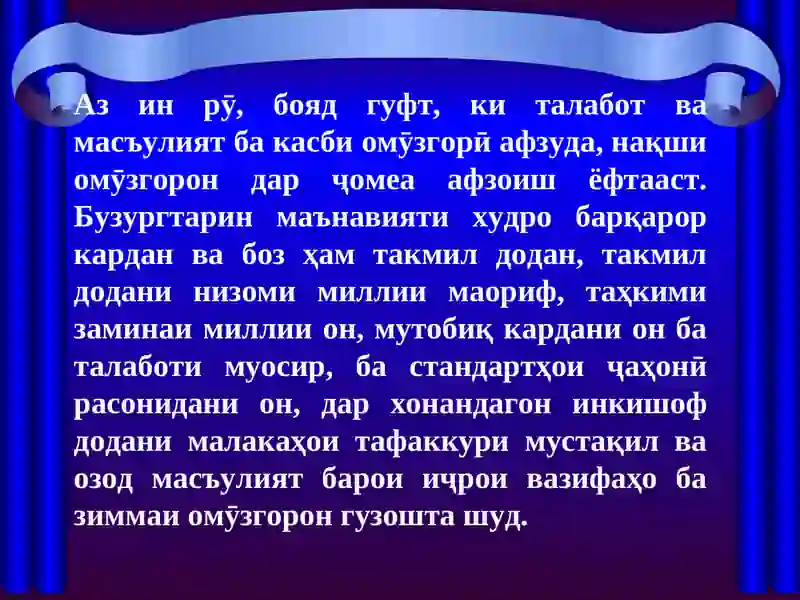 Аз ин рӯ, бояд гуфт, ки талабот ва масъулият ба касби омӯзгорӣ афзуда, нақши омӯзгорон дар ҷомеа афзоиш ёфтааст. Бузургтарин маънавияти худро барқарор кардан ва боз ҳам такмил додан, такмил додани низоми миллии маориф, таҳкими заминаи миллии он, мутобиқ кардани он ба талаботи муосир, ба стандартҳои ҷаҳонӣ расонидани он, дар хонандагон инкишоф додани малакаҳои тафаккури мустақил ва озод масъулият барои иҷрои вазифаҳо ба зиммаи омӯзгорон гузошта шуд.